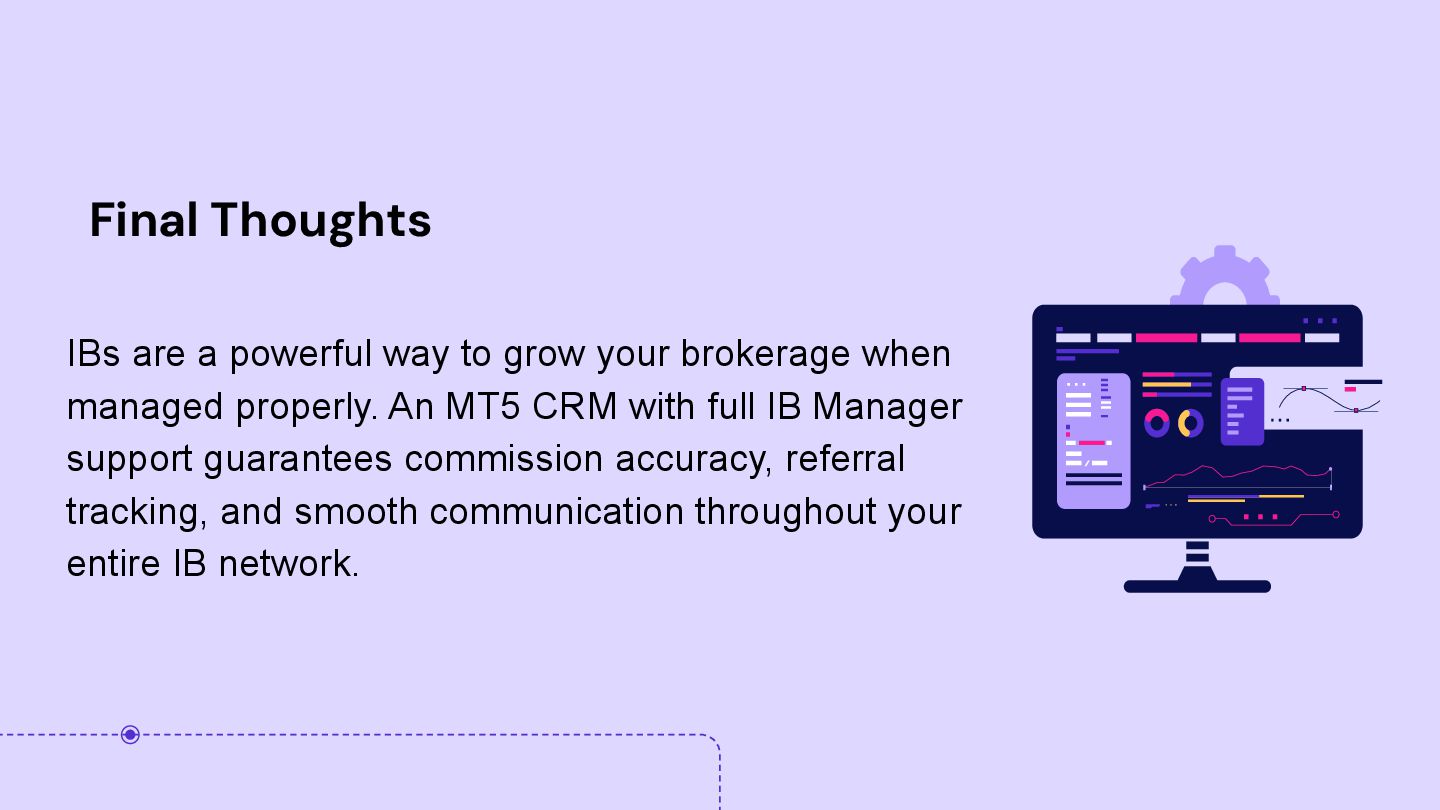 Final Thoughts

IBs are a powerful way to grow your brokerage when managed properly. An MT5 CRM with full IB Manager support guarantees commission accuracy, referral tracking, and smooth communication throughout your entire IB network.